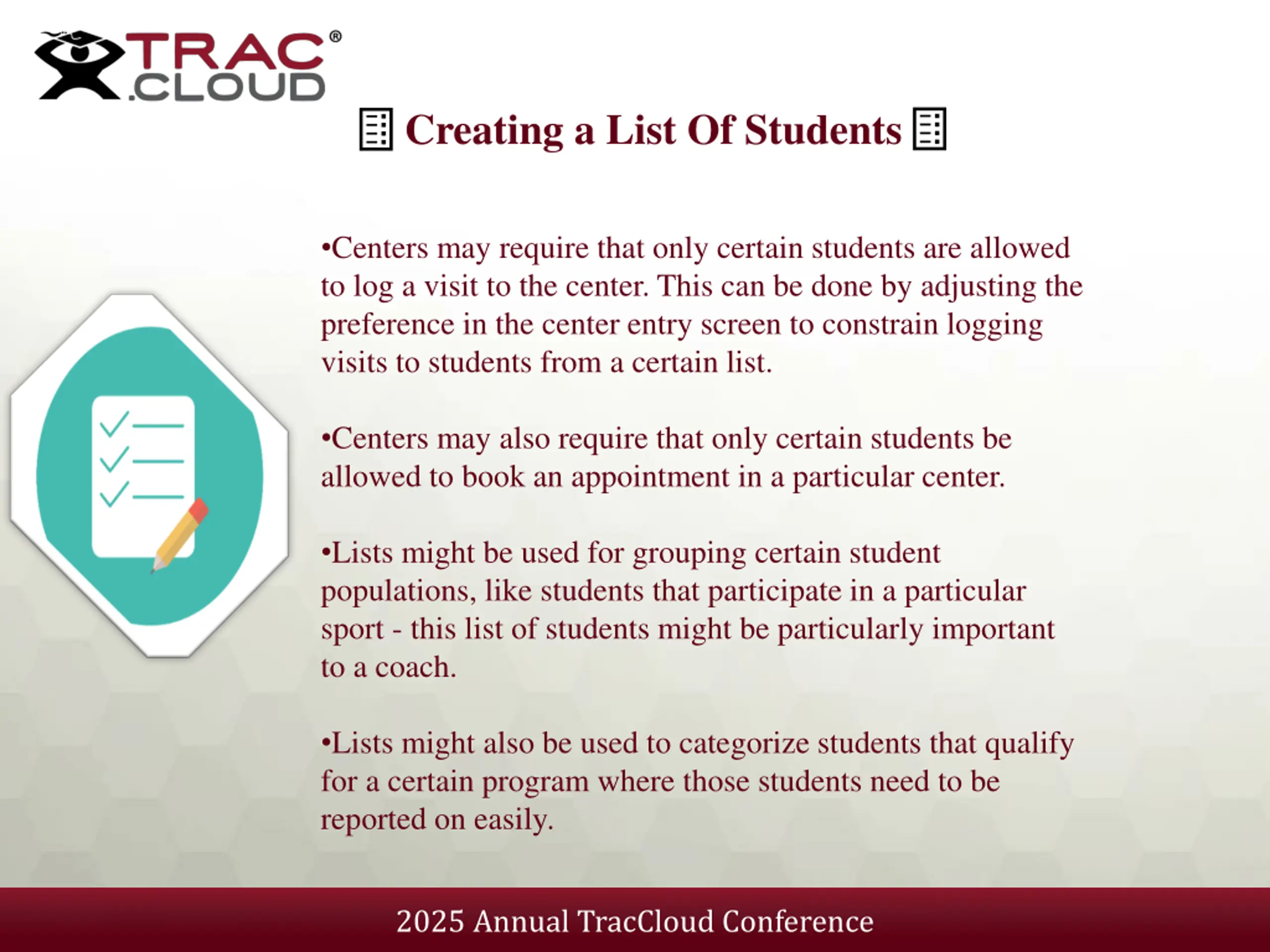 TRAC® .CLOUD

Creating a List Of Students

•Centers may require that only certain students are allowed to log a visit to the center. This can be done by adjusting the preference in the center entry screen to constrain logging visits to students from a certain list.

•Centers may also require that only certain students be allowed to book an appointment in a particular center.

•Lists might be used for grouping certain student populations, like students that participate in a particular sport - this list of students might be particularly important to a coach.

•Lists might also be used to categorize students that qualify for a certain program where those students need to be reported on easily.

2025 Annual TracCloud Conference